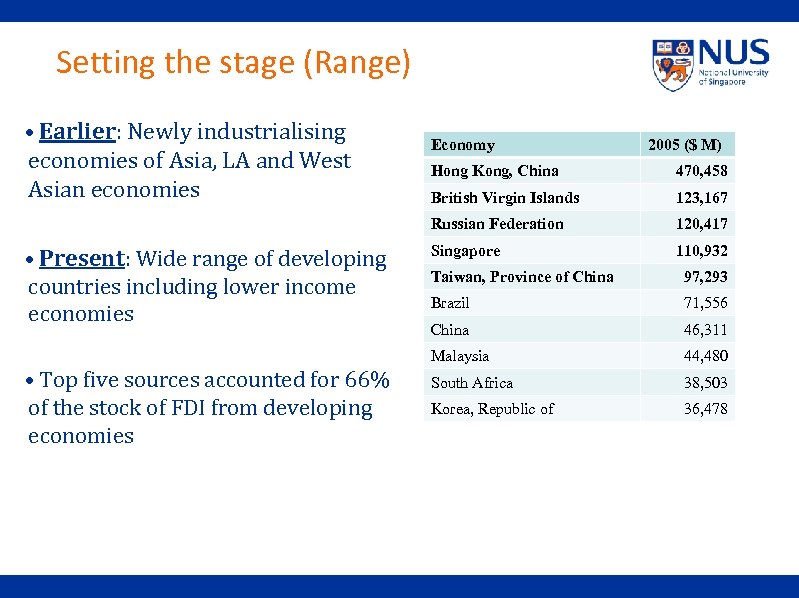 Setting the stage (Range)

NUS
National University of Singapore

• Earlier: Newly industrialising economies of Asia, LA and West Asian economies

• Present: Wide range of developing countries including lower income economies

• Top five sources accounted for 66% of the stock of FDI from developing economies

| Economy | 2005 ($ M) |
|---|---|
| Hong Kong, China | 470,458 |
| British Virgin Islands | 123,167 |
| Russian Federation | 120,417 |
| Singapore | 110,932 |
| Taiwan, Province of China | 97,293 |
| Brazil | 71,556 |
| China | 46,311 |
| Malaysia | 44,480 |
| South Africa | 38,503 |
| Korea, Republic of | 36,478 |